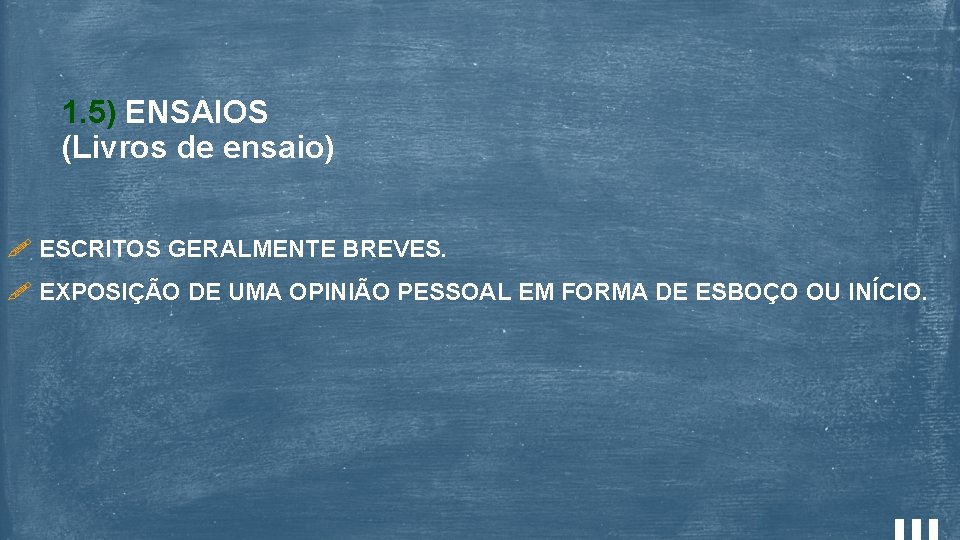 1.5) ENSAIOS
(Livros de ensaio)

ESCRITOS GERALMENTE BREVES.

EXPOSIÇÃO DE UMA OPINIÃO PESSOAL EM FORMA DE ESBOÇO OU INÍCIO.